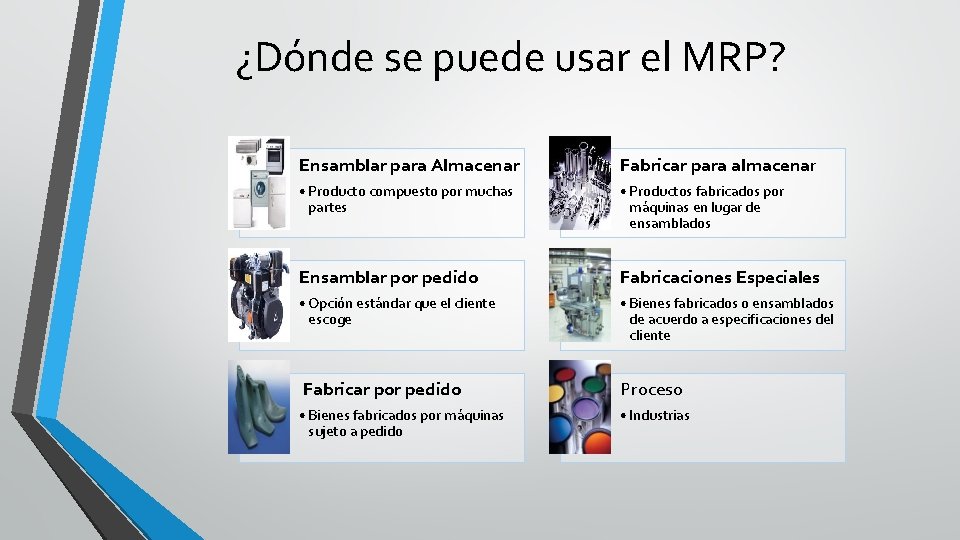 ¿Dónde se puede usar el MRP?

Ensamblar para Almacenar
• Producto compuesto por muchas partes

Ensamblar por pedido
• Opción estándar que el cliente escoge

Fabricar por pedido
• Bienes fabricados por máquinas sujeto a pedido

Fabricar para almacenar
• Productos fabricados por máquinas en lugar de ensamblados

Fabricaciones Especiales
• Bienes fabricados o ensamblados de acuerdo a especificaciones del cliente

Proceso
• Industrias